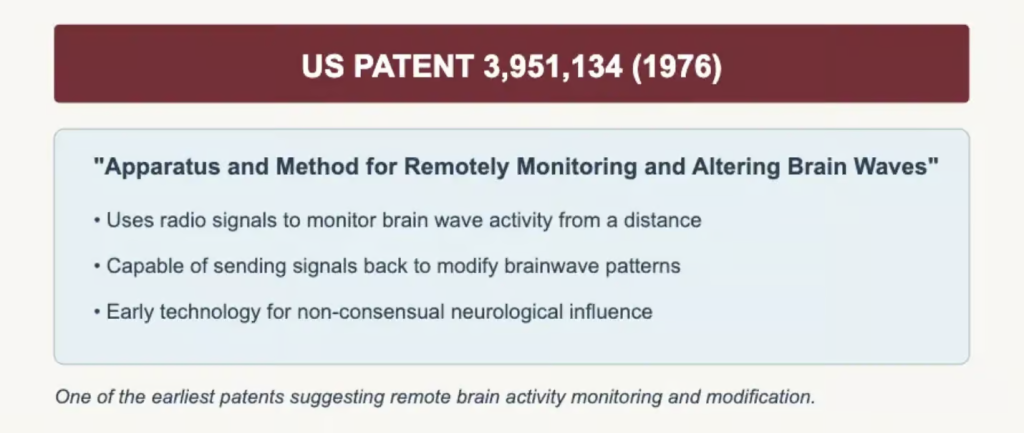 US PATENT 3,951,134 (1976)

"Apparatus and Method for Remotely Monitoring and Altering Brain Waves"

• Uses radio signals to monitor brain wave activity from a distance

• Capable of sending signals back to modify brainwave patterns

• Early technology for non-consensual neurological influence

One of the earliest patents suggesting remote brain activity monitoring and modification.